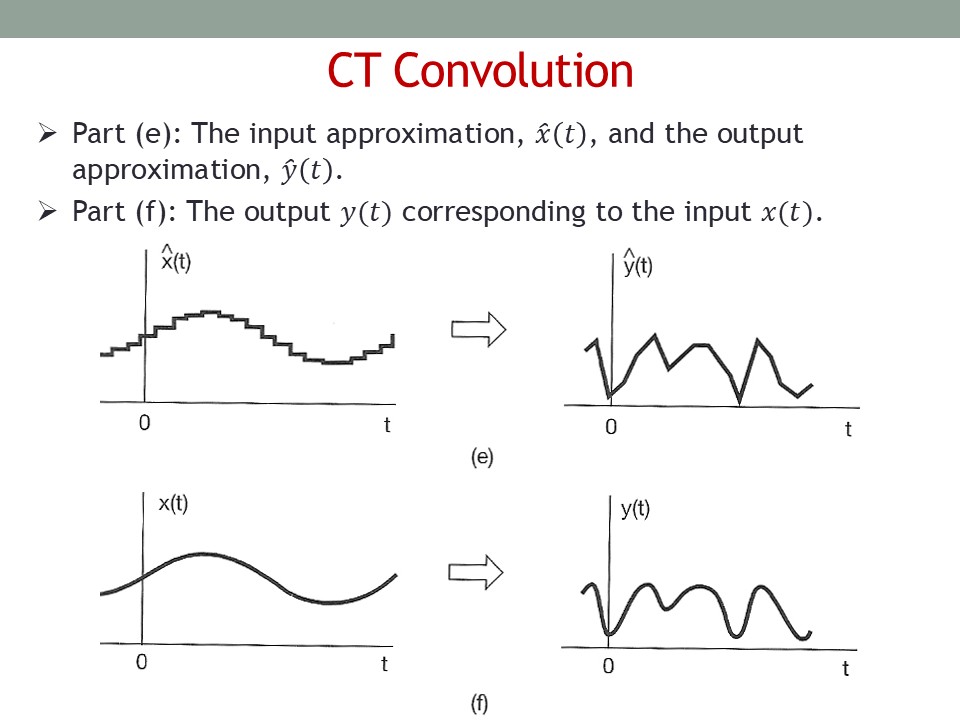 CT Convolution

➢ Part (e): The input approximation, $\hat{x}(t)$, and the output approximation, $\hat{y}(t)$.

➢ Part (f): The output $y(t)$ corresponding to the input $x(t)$.

$\hat{x}(t)$

0

t

$\hat{y}(t)$

0

t

(e)

x(t)

0

t

y(t)

0

t

(f)